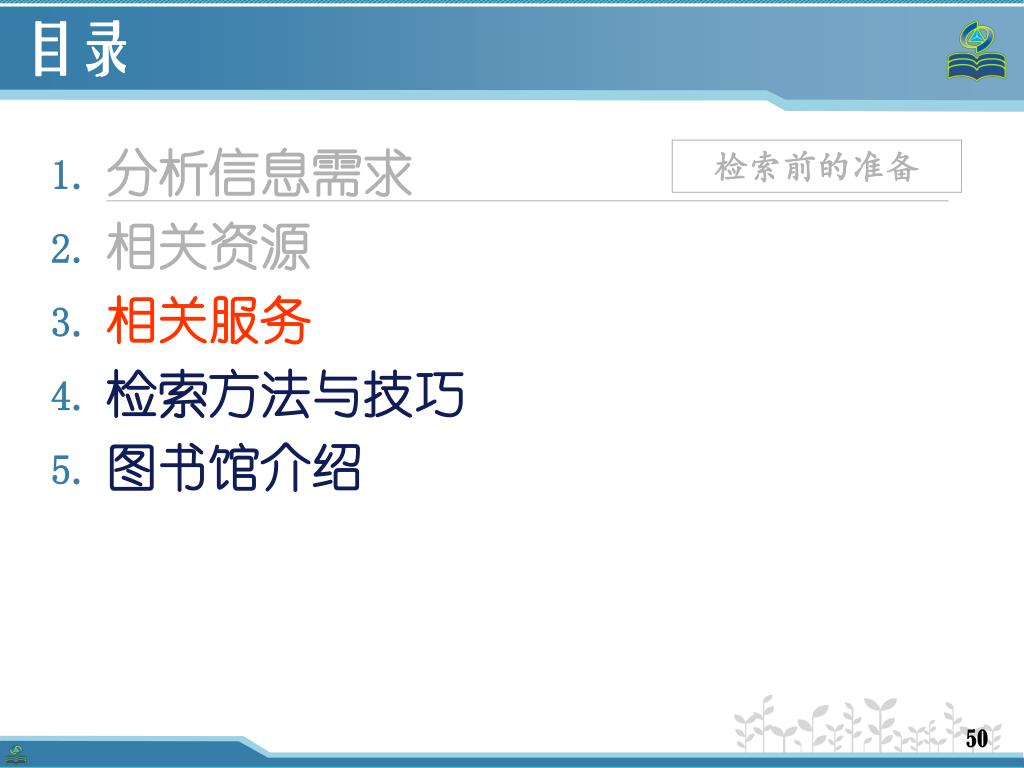 目录

1. 分析信息需求

检索前的准备

2. 相关资源
3. 相关服务
4. 检索方法与技巧
5. 图书馆介绍

50